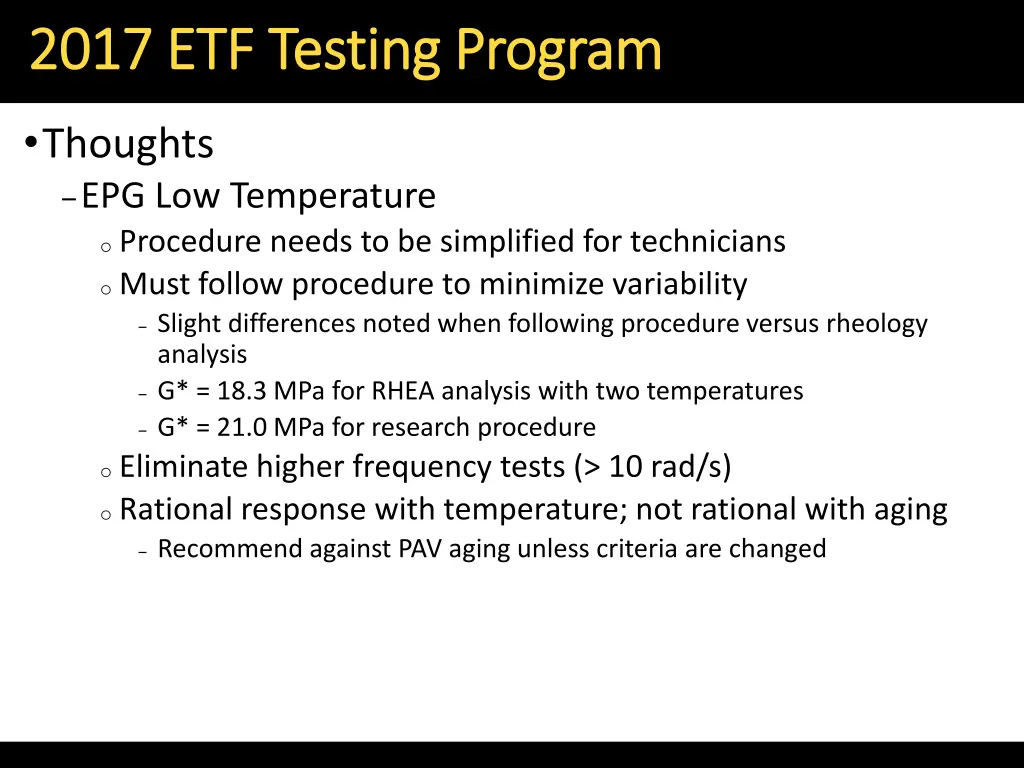 2017 ETF Testing Program

• Thoughts
– EPG Low Temperature
o Procedure needs to be simplified for technicians
o Must follow procedure to minimize variability
– Slight differences noted when following procedure versus rheology analysis
– G* = 18.3 MPa for RHEA analysis with two temperatures
– G* = 21.0 MPa for research procedure
o Eliminate higher frequency tests (> 10 rad/s)
o Rational response with temperature; not rational with aging
– Recommend against PAV aging unless criteria are changed